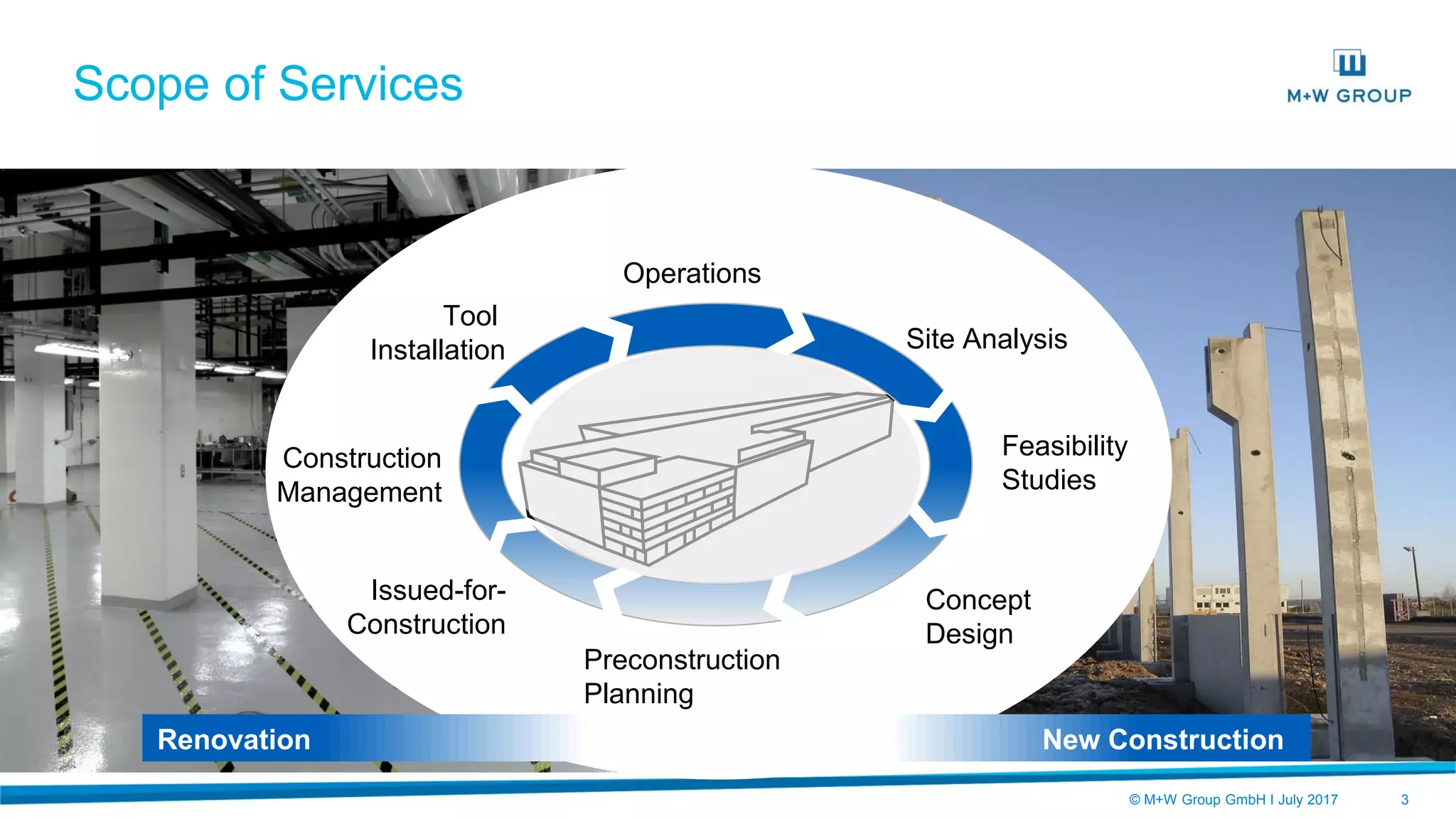 Scope of Services

M+W GROUP

Operations

Site Analysis

Feasibility Studies

Concept Design

Preconstruction Planning

Issued-for-Construction

Construction Management

Tool Installation

Renovation

New Construction

© M+W Group GmbH I July 2017

3